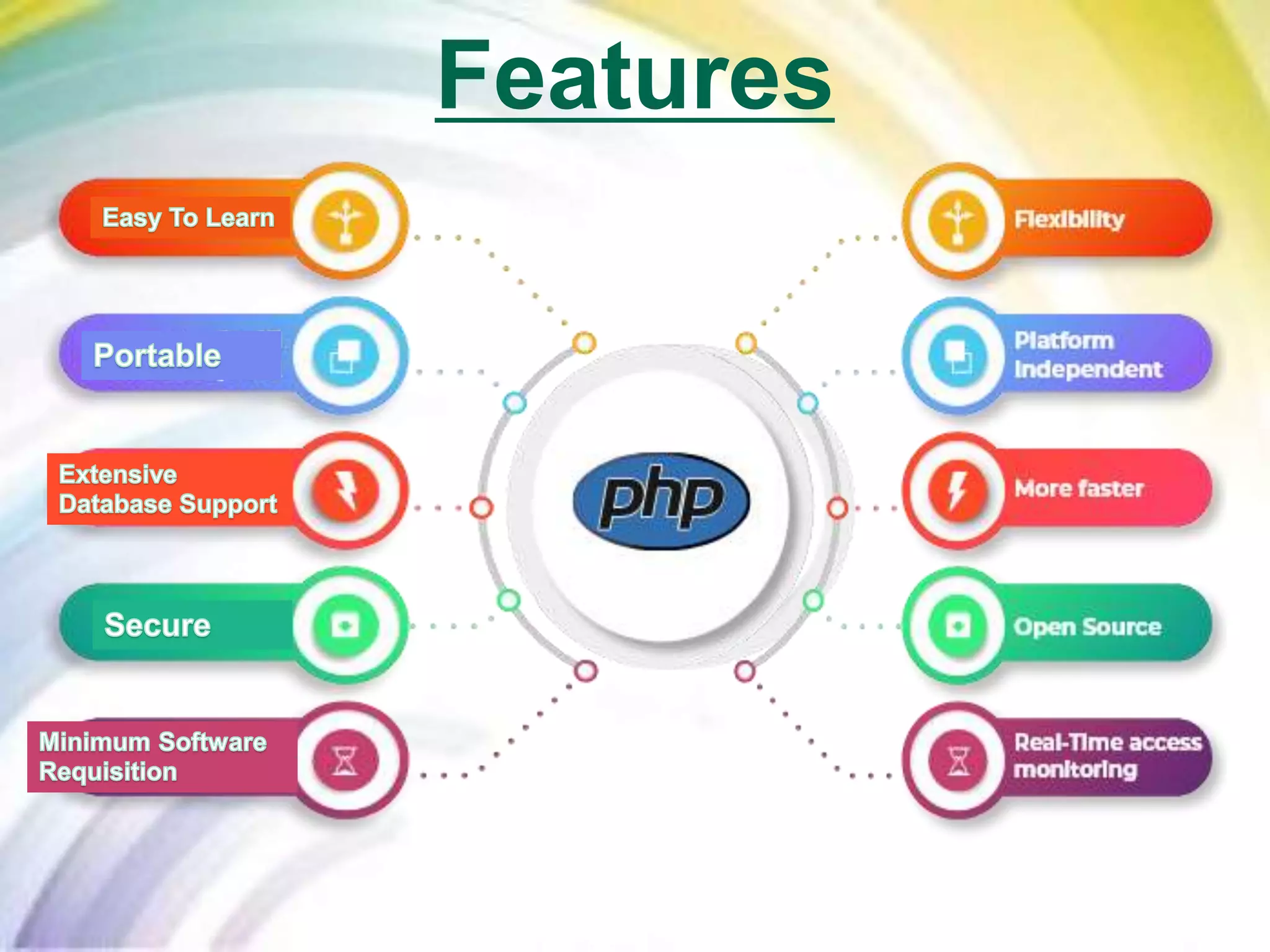 Features

Easy To Learn

Portable

Extensive Database Support

Secure

Minimum Software Requisition

php

Flexibility

Platform Independent

More faster

Open Source

Real-Time access monitoring